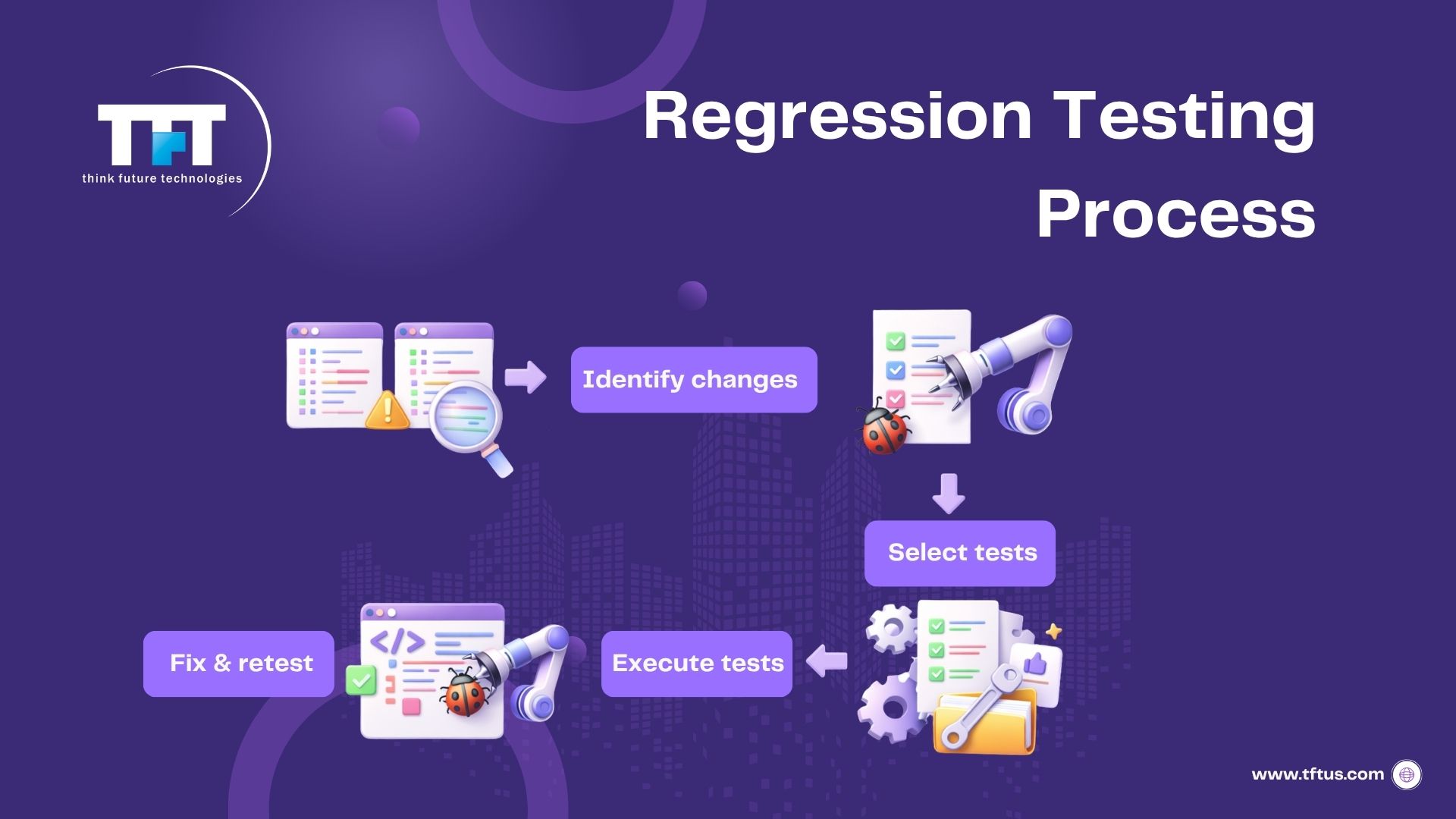 TFT
think future technologies

Regression Testing Process

Identify changes

Select tests

Execute tests

Fix & retest

www.tftus.com